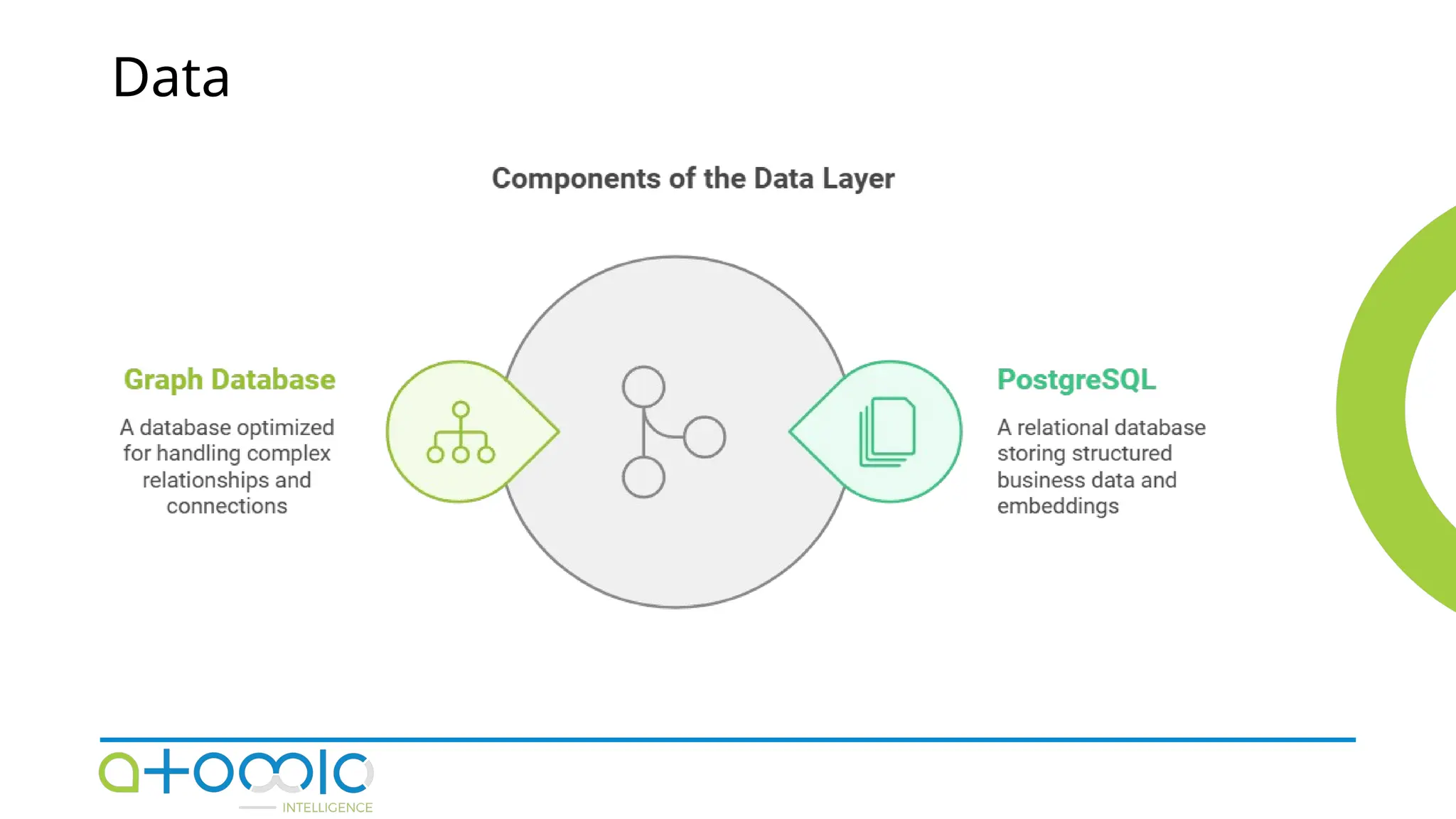 Data

Components of the Data Layer

Graph Database

A database optimized for handling complex relationships and connections

PostgreSQL

A relational database storing structured business data and embeddings

atomic

INTELLIGENCE